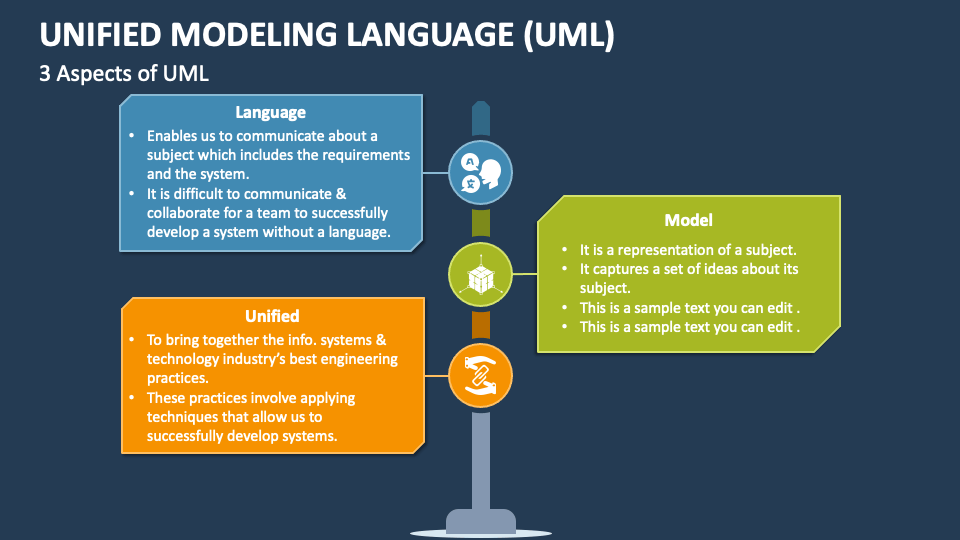 UNIFIED MODELING LANGUAGE (UML)

3 Aspects of UML

Language

• Enables us to communicate about a subject which includes the requirements and the system.
• It is difficult to communicate & collaborate for a team to successfully develop a system without a language.

Model

• It is a representation of a subject.
• It captures a set of ideas about its subject.
• This is a sample text you can edit .
• This is a sample text you can edit .

Unified

• To bring together the info. systems & technology industry's best engineering practices.
• These practices involve applying techniques that allow us to successfully develop systems.